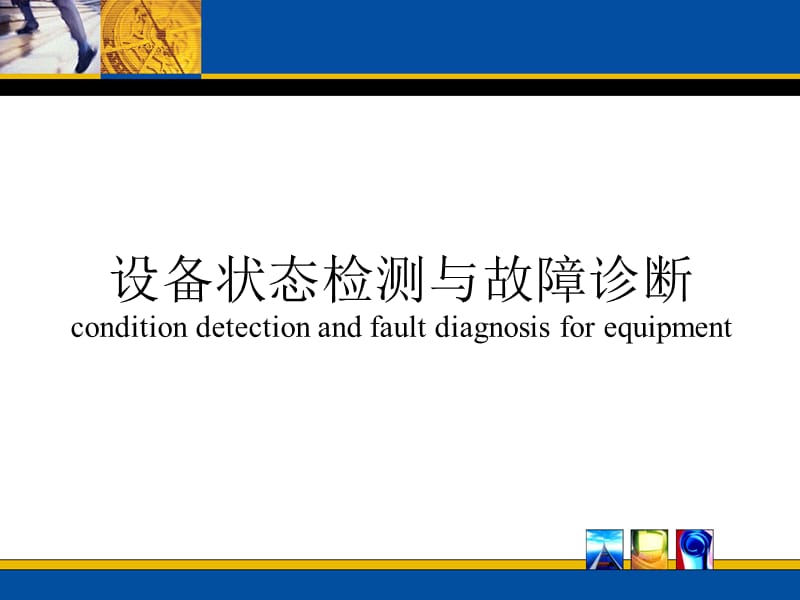 设备状态检测与故障诊断
condition detection and fault diagnosis for equipment